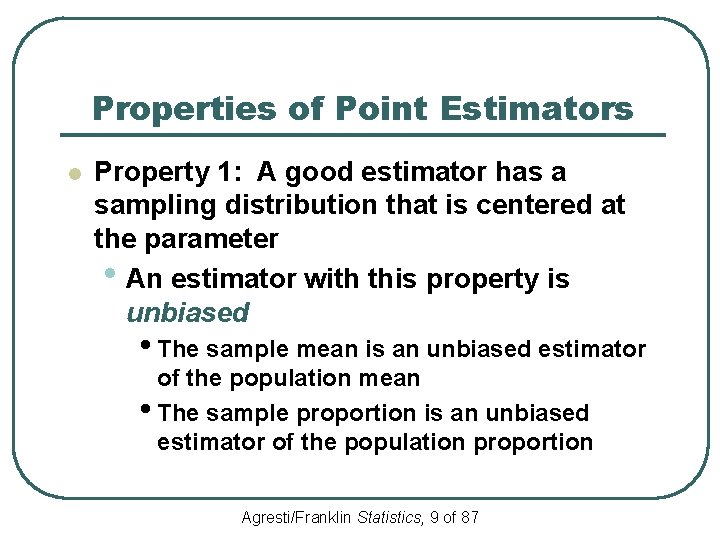 Properties of Point Estimators

Property 1: A good estimator has a sampling distribution that is centered at the parameter

An estimator with this property is unbiased

The sample mean is an unbiased estimator of the population mean

The sample proportion is an unbiased estimator of the population proportion

Agresti/Franklin Statistics, 9 of 87